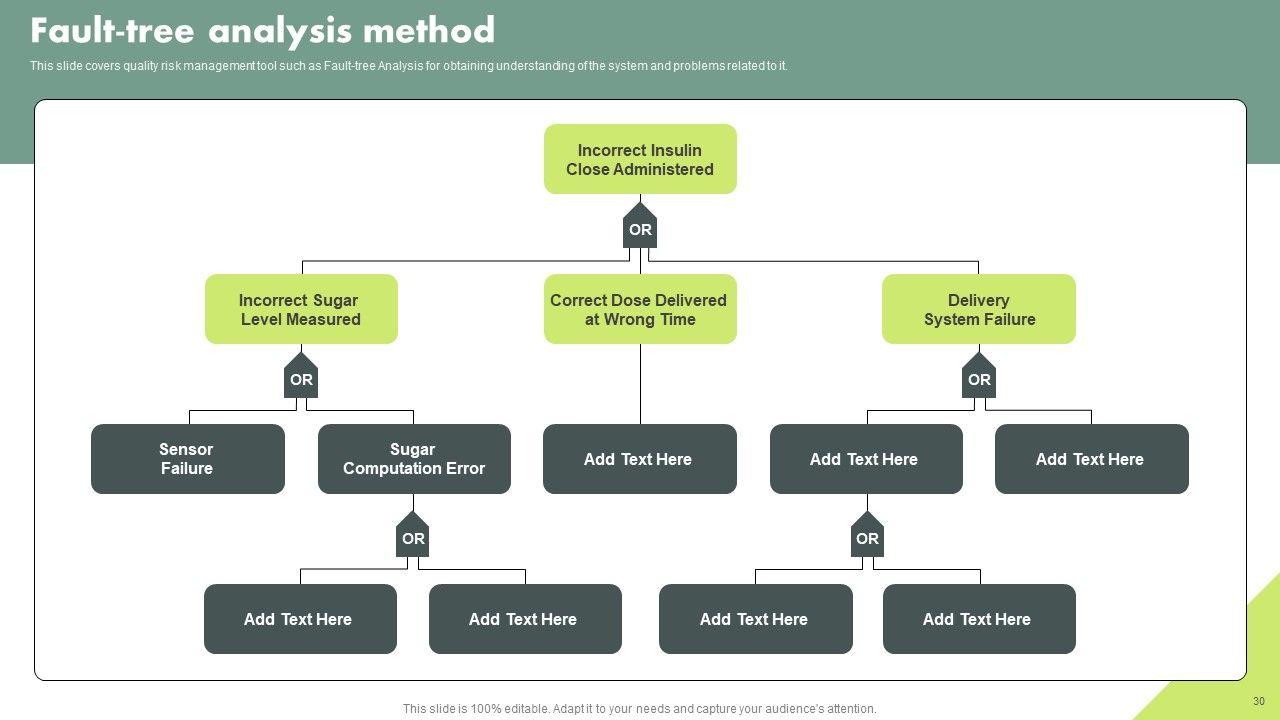 Fault-tree analysis method

This slide covers quality risk management tool such as Fault-tree Analysis for obtaining understanding of the system and problems related to it.

Incorrect Insulin Close Administered

OR

Incorrect Sugar Level Measured

Correct Dose Delivered at Wrong Time

Delivery System Failure

OR

OR

Sensor Failure

Sugar Computation Error

Add Text Here

Add Text Here

Add Text Here

OR

OR

Add Text Here

Add Text Here

Add Text Here

Add Text Here

This slide is 100% editable. Adapt it to your needs and capture your audience's attention.

30